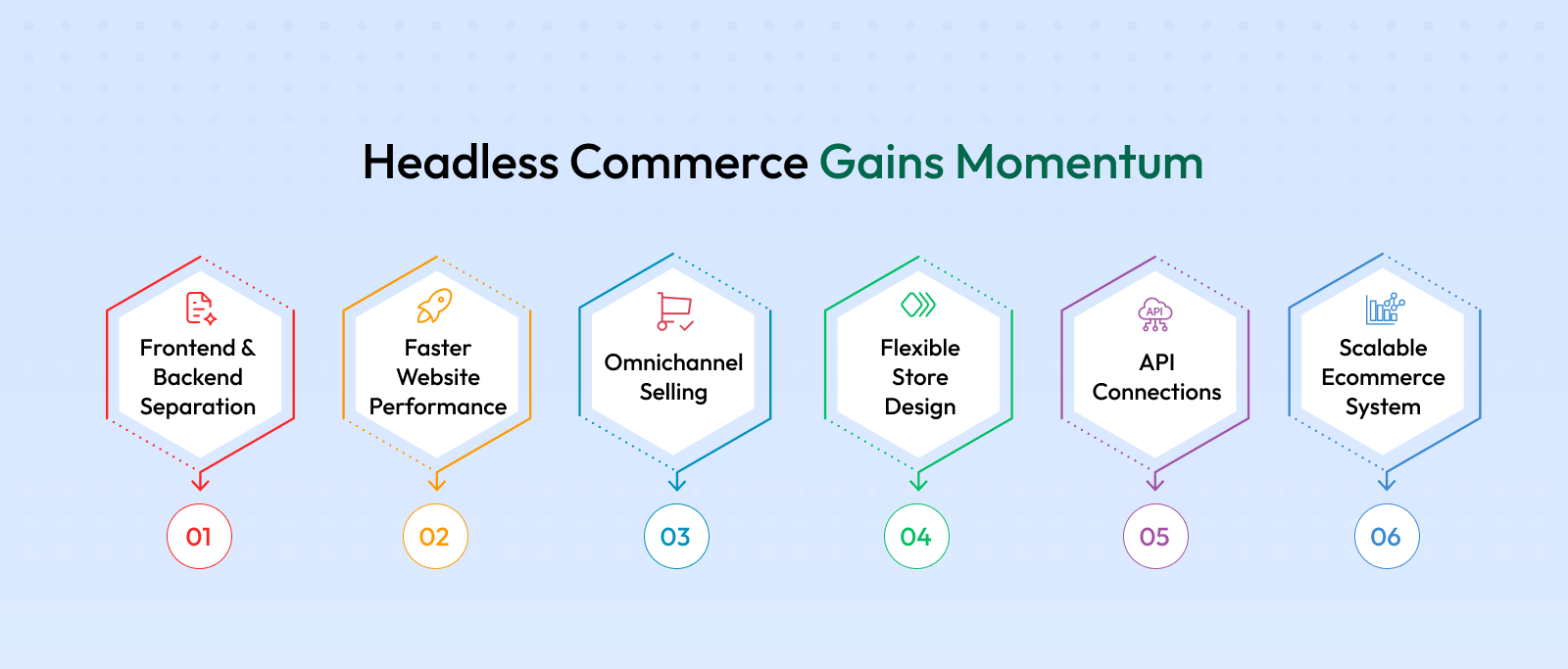 Headless Commerce Gains Momentum

Frontend & Backend Separation

01

Faster Website Performance

02

Omnichannel Selling

03

Flexible Store Design

04

API

API Connections

05

Scalable Ecommerce System

06